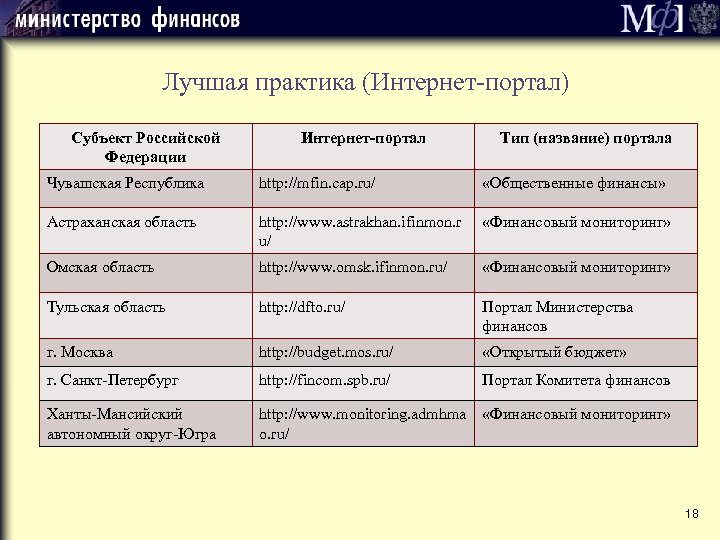 министерство финансов

МФ

Лучшая практика (Интернет-портал)

| Субъект Российской Федерации | Интернет-портал | Тип (название) портала |
|---|---|---|
| Чувашская Республика | http://mfin.cap.ru/ | «Общественные финансы» |
| Астраханская область | http://www.astrakhan.ifinmon.ru/ | «Финансовый мониторинг» |
| Омская область | http://www.omsk.ifinmon.ru/ | «Финансовый мониторинг» |
| Тульская область | http://dfto.ru/ | Портал Министерства финансов |
| г. Москва | http://budget.mos.ru/ | «Открытый бюджет» |
| г. Санкт-Петербург | http://fincom.spb.ru/ | Портал Комитета финансов |
| Ханты-Мансийский автономный округ-Югра | http://www.monitoring.admhmao.ru/ | «Финансовый мониторинг» |

18